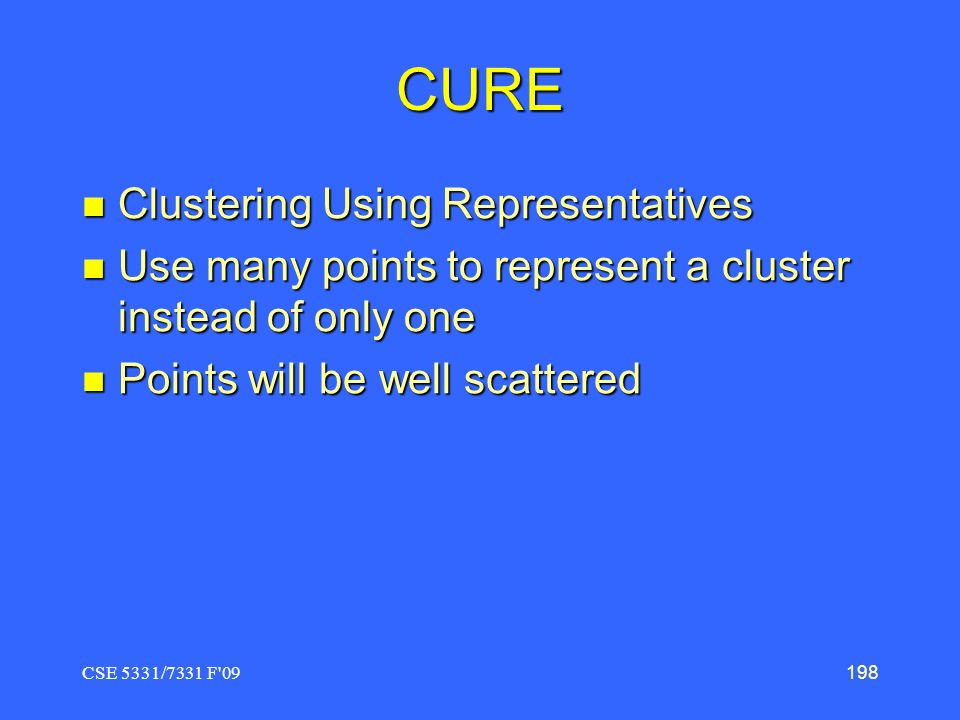 CURE

- Clustering Using Representatives
- Use many points to represent a cluster instead of only one
- Points will be well scattered

CSE 5331/7331 F'09

198